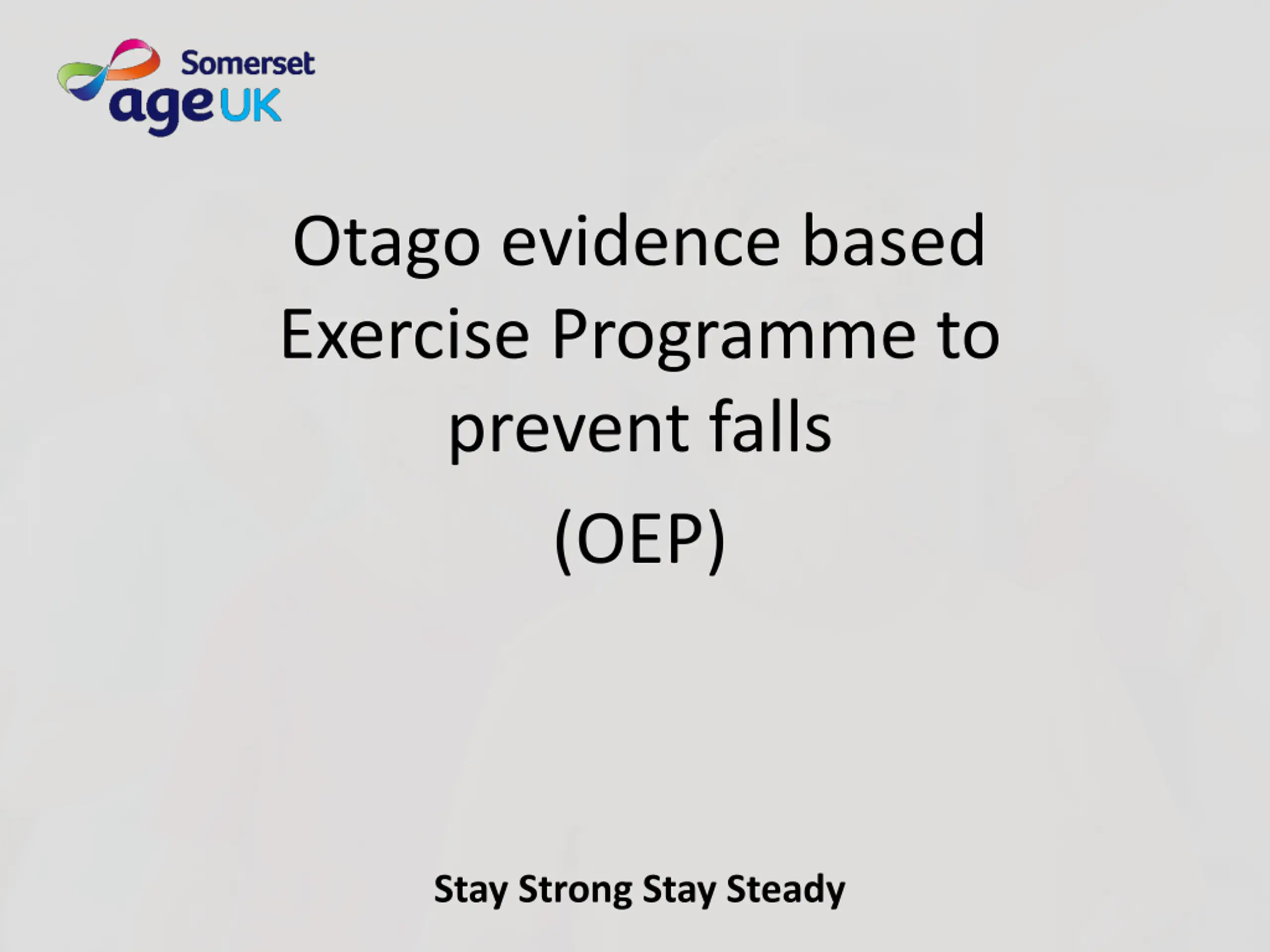 Somerset
age UK

Otago evidence based Exercise Programme to prevent falls

(OEP)

Stay Strong Stay Steady